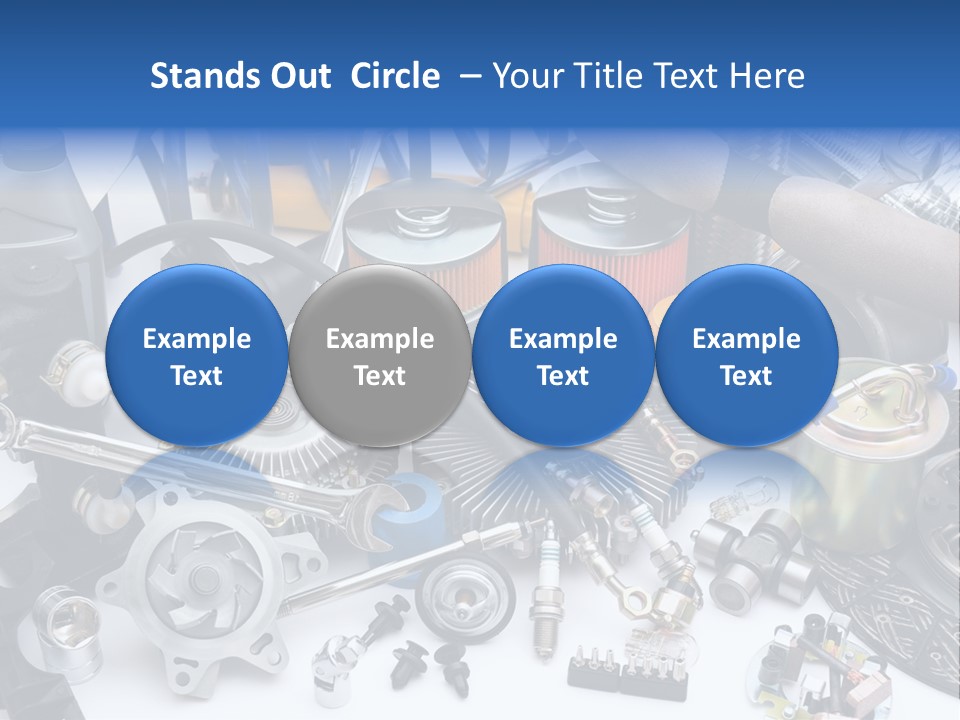 Stands Out Circle – Your Title Text Here

Example Text

Example Text

Example Text

Example Text